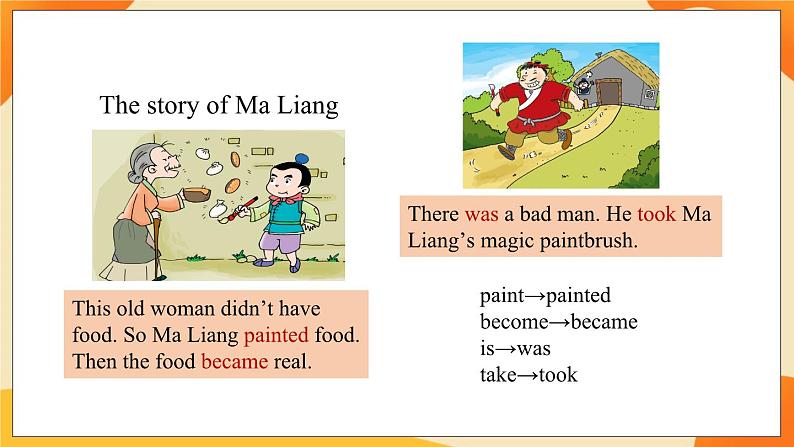 The story of Ma Liang

This old woman didn't have food. So Ma Liang painted food. Then the food became real.

There was a bad man. He took Ma Liang's magic paintbrush.

paint→painted
become→became
is→was
take→took